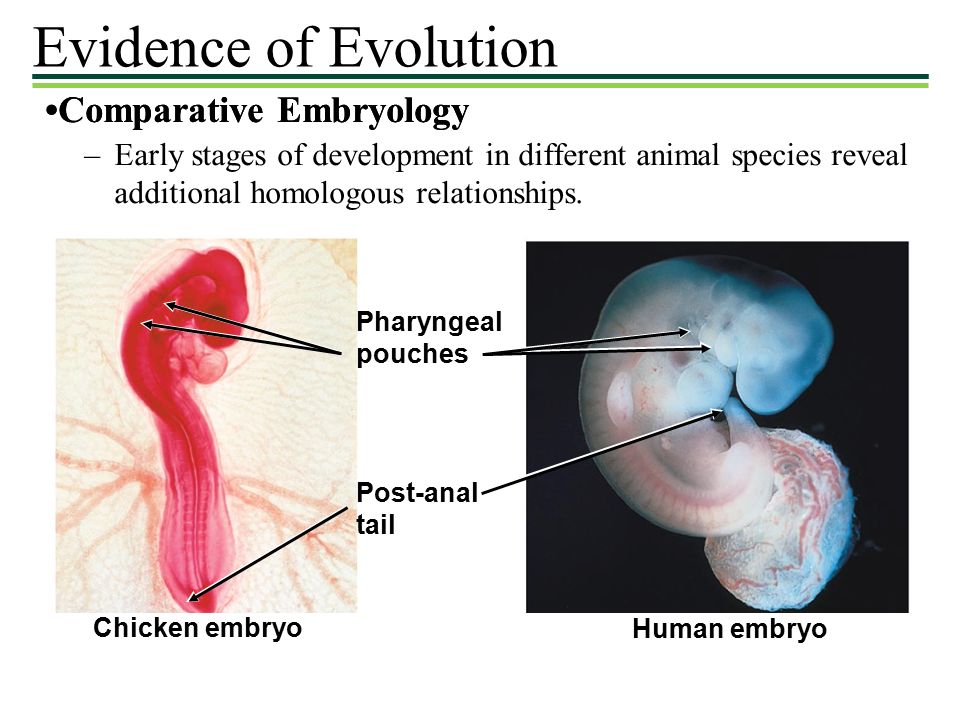 Evidence of Evolution

•Comparative Embryology

– Early stages of development in different animal species reveal additional homologous relationships.

Pharyngeal pouches

Post-anal tail

Chicken embryo

Human embryo